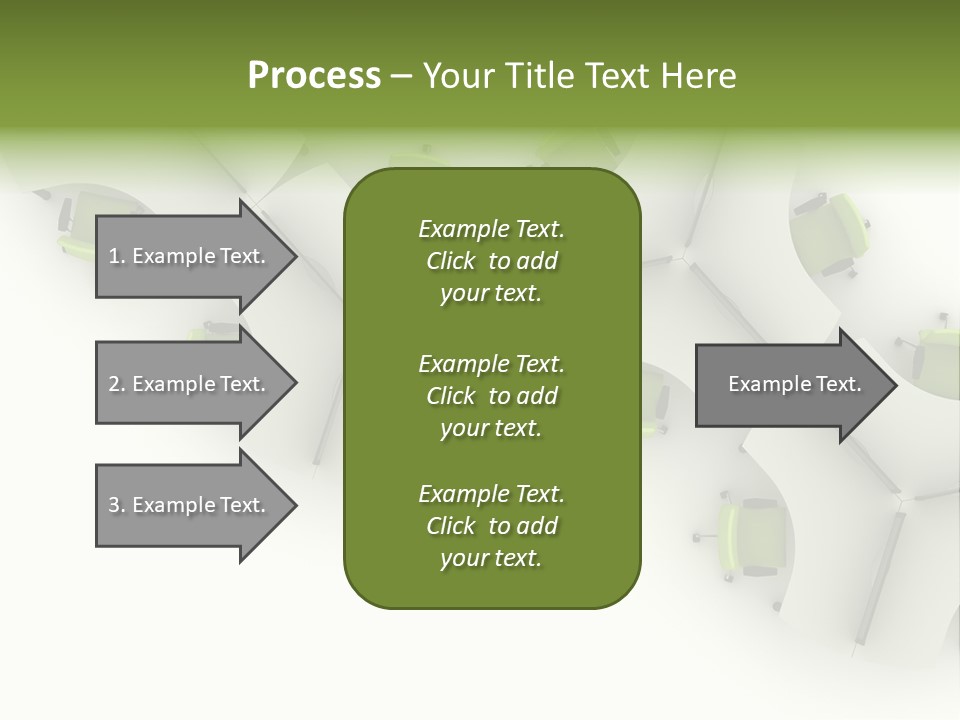 Process – Your Title Text Here

1. Example Text.

2. Example Text.

3. Example Text.

Example Text. Click to add your text.

Example Text. Click to add your text.

Example Text. Click to add your text.

Example Text.